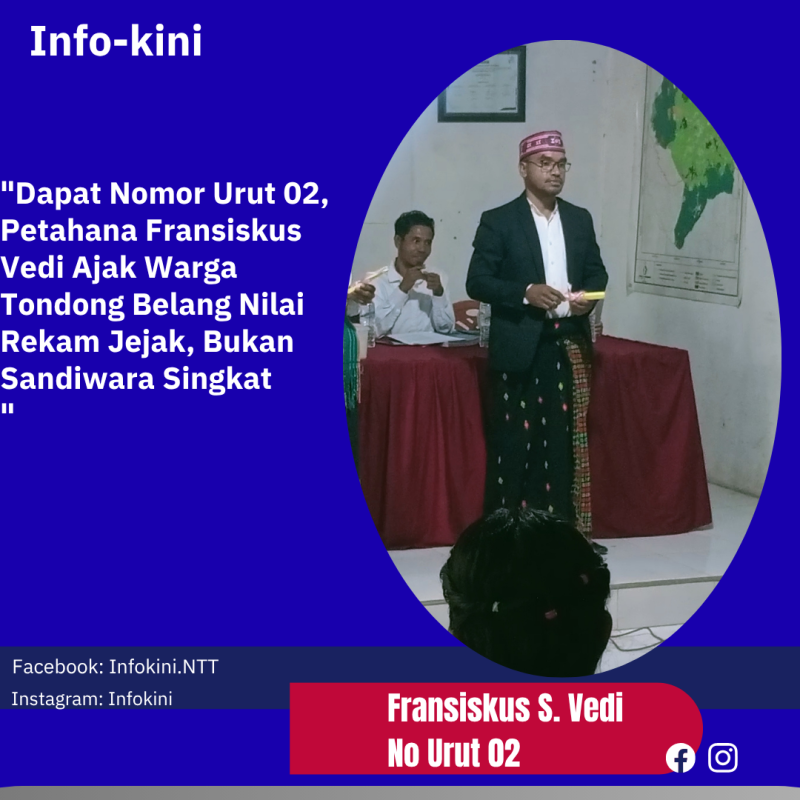 Info-kini

"Dapat Nomor Urut 02, Petahana Fransiskus Vedi Ajak Warga Tondong Belang Nilai Rekam Jejak, Bukan Sandiwara Singkat "

Facebook: Infokini.NTT

Instagram: Infokini

Fransiskus S. Vedi
No Urut 02